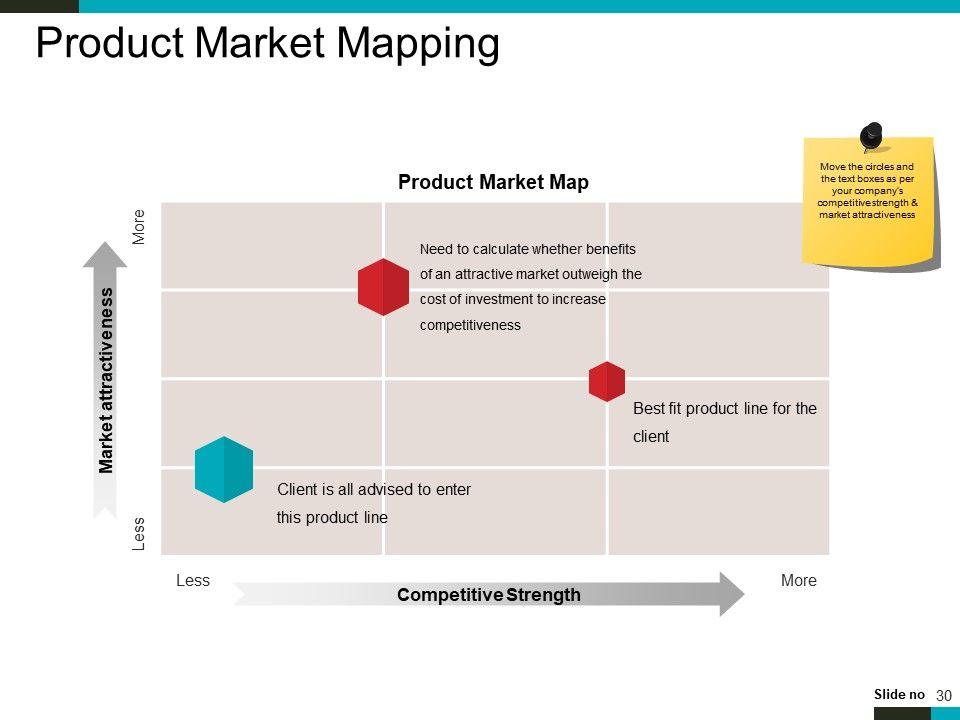 Product Market Mapping

Move the circles and the text boxes as per your company's competitivestrength & market attractiveness

Product Market Map

More

Market attractiveness

Less

Need to calculate whether benefits of an attractive market outweigh the cost of investment to increase competitiveness

Best fit product line for the client

Client is all advised to enter this product line

Less

Competitive Strength

More

Slide no 30